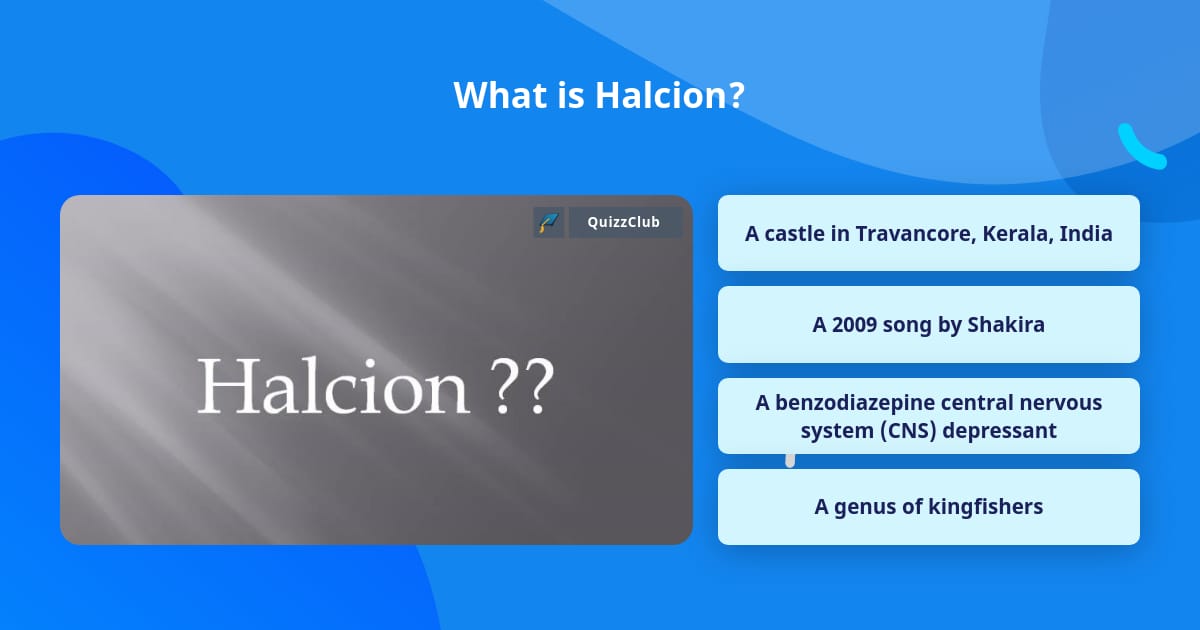 What is Halcion?

QuizzClub

Halcion ??

A castle in Travancore, Kerala, India

A 2009 song by Shakira

A benzodiazepine central nervous system (CNS) depressant

A genus of kingfishers